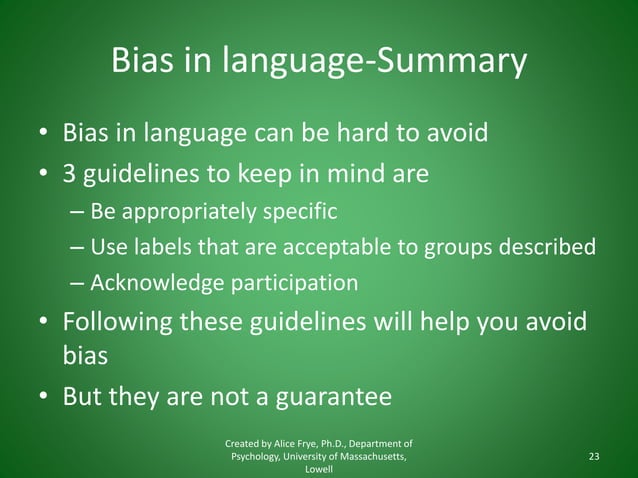 Bias in language-Summary

• Bias in language can be hard to avoid
• 3 guidelines to keep in mind are
– Be appropriately specific
– Use labels that are acceptable to groups described
– Acknowledge participation
• Following these guidelines will help you avoid bias
• But they are not a guarantee

Created by Alice Frye, Ph.D., Department of Psychology, University of Massachusetts, Lowell

23